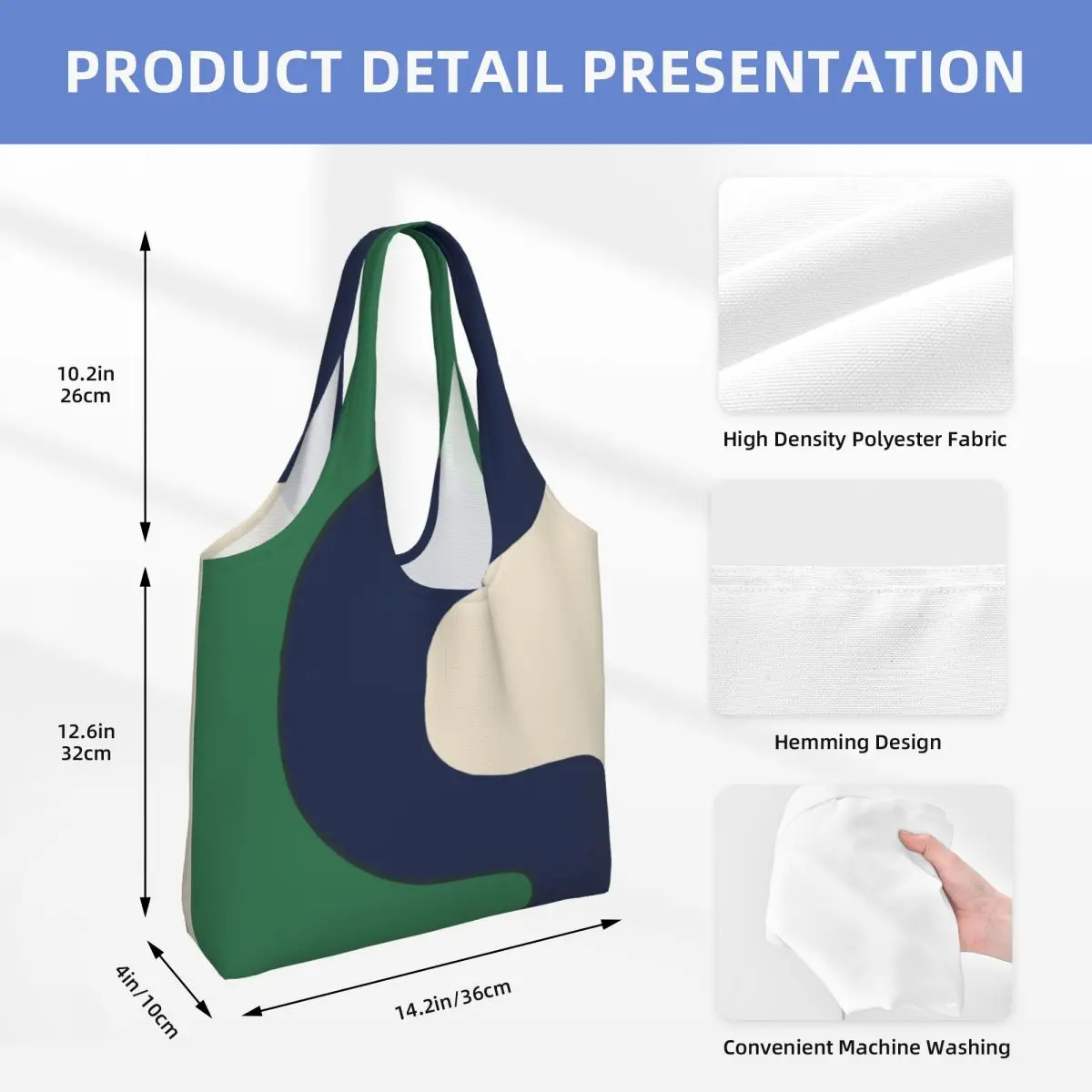 PRODUCT DETAIL PRESENTATION

10.2in
26cm

12.6in
32cm

4in/10cm

14.2in/36cm

High Density Polyester Fabric

Hemming Design

Convenient Machine Washing